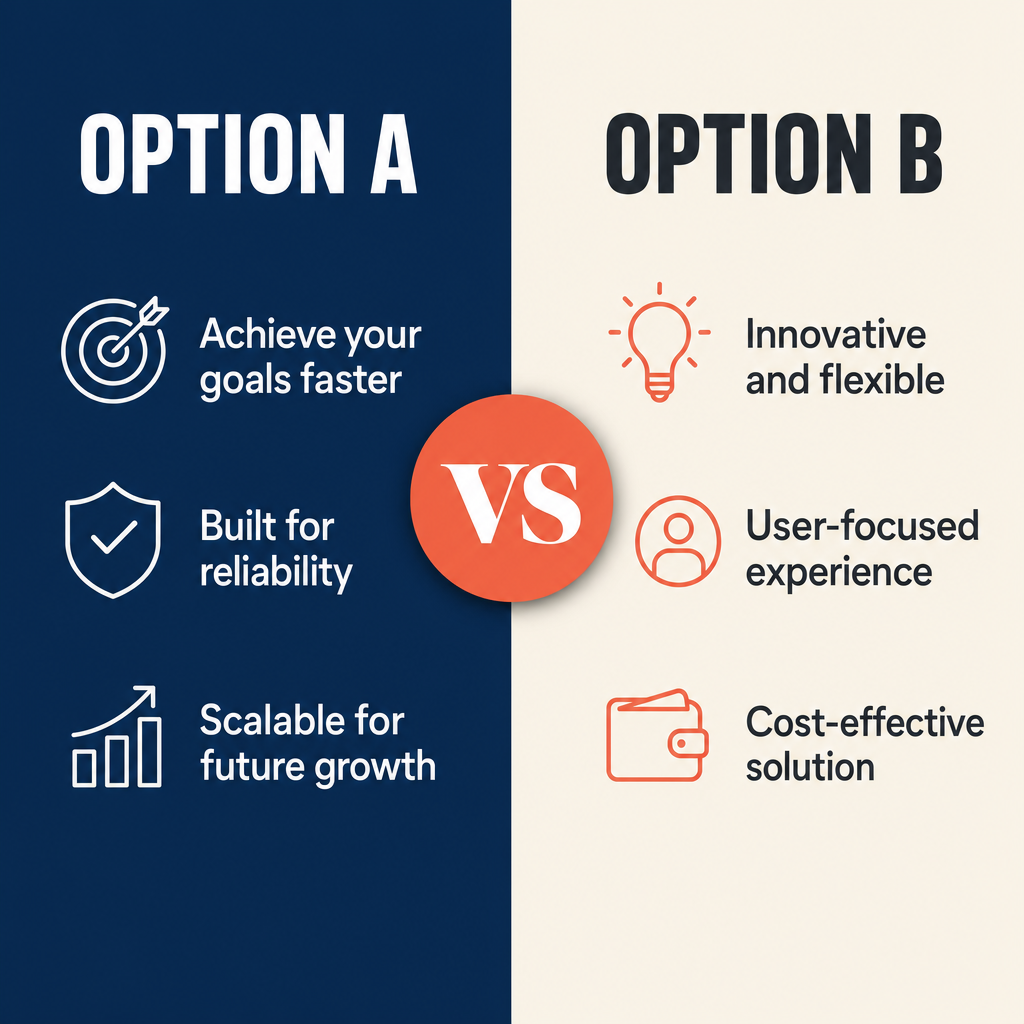 OPTION A

Achieve your goals faster

Built for reliability

Scalable for future growth

VS

OPTION B

Innovative and flexible

User-focused experience

Cost-effective solution